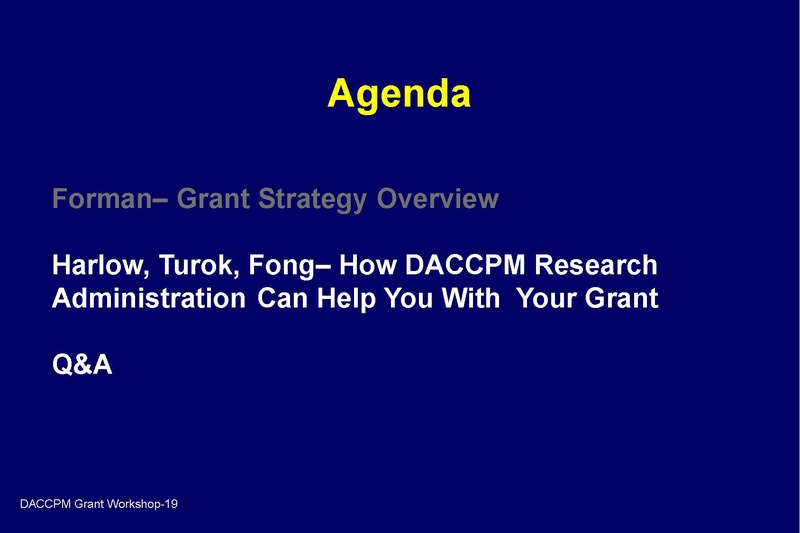 Agenda

Forman– Grant Strategy Overview

Harlow, Turok, Fong– How DACCPM Research Administration Can Help You With Your Grant

Q&A

DACCPM Grant Workshop-19